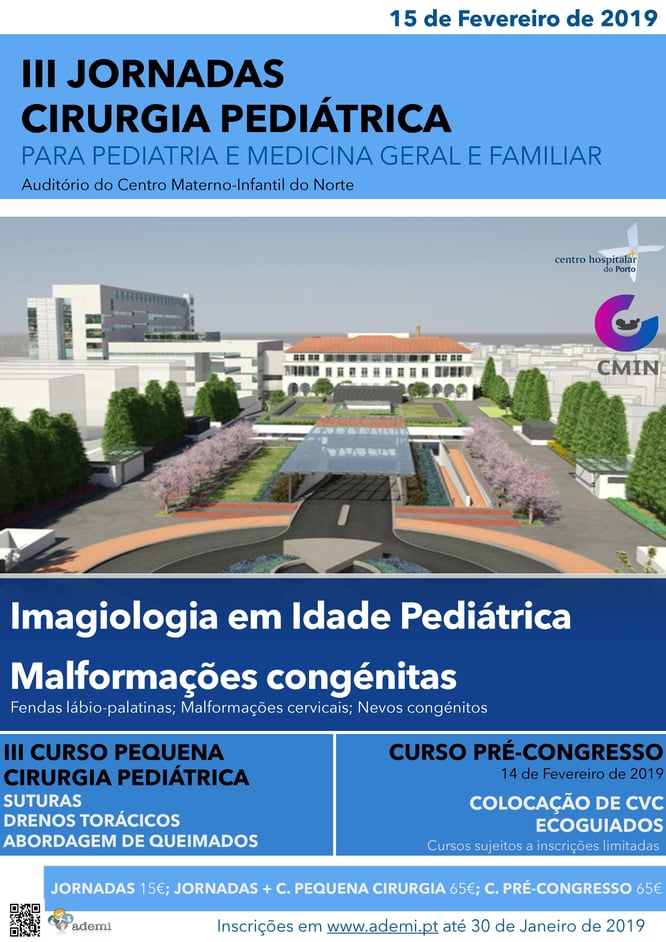 15 de Fevereiro de 2019

III JORNADAS
CIRURGIA PEDIÁTRICA
PARA PEDIATRIA E MEDICINA GERAL E FAMILIAR
Auditório do Centro Materno-Infantil do Norte

centro hospitalar do Porto

CMIN

Imagiologia em Idade Pediátrica

Malformações congénitas
Fendas lábio-palatinas; Malformações cervicais; Nevos congénitos

III CURSO PEQUENA CIRURGIA PEDIÁTRICA
SUTURAS
DRENOS TORÁCICOS
ABORDAGEM DE QUEIMADOS

CURSO PRÉ-CONGRESSO
14 de Fevereiro de 2019
COLOCAÇÃO DE CVC ECOGUIADOS
Cursos sujeitos a inscrições limitadas

JORNADAS 15€; JORNADAS + C. PEQUENA CIRURGIA 65€; C. PRÉ-CONGRESSO 65€

ademi

Inscrições em www.ademi.pt até 30 de Janeiro de 2019